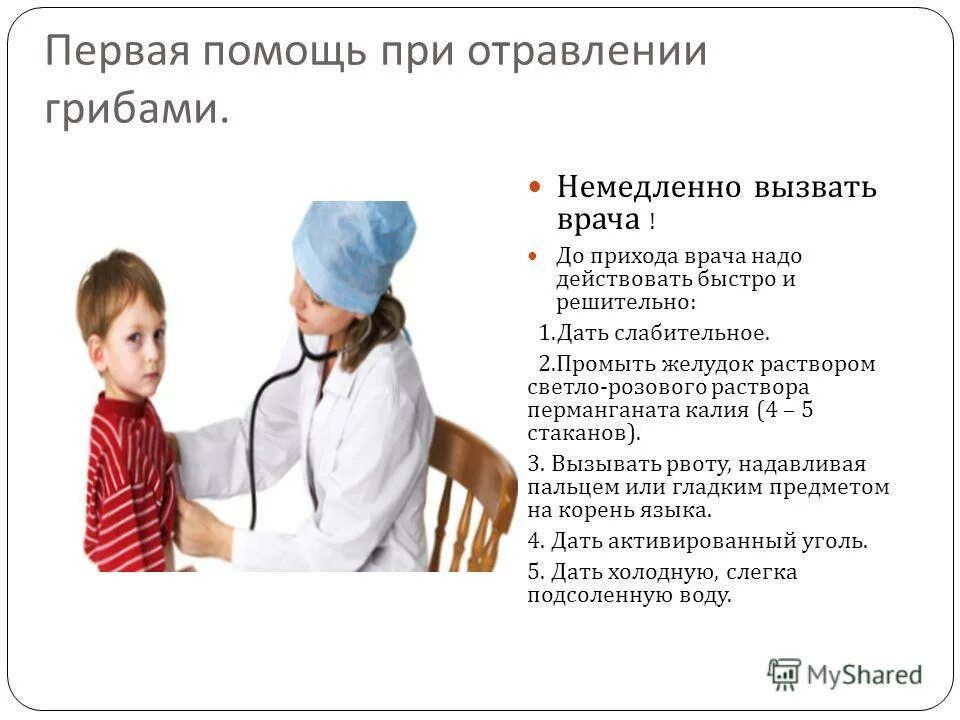 Первая помощь при отравлении грибами.

Немедленно вызвать врача !

До прихода врача надо действовать быстро и решительно:

1.Дать слабительное.

2.Промыть желудок раствором светло-розового раствора перманганата калия (4 – 5 стаканов).

3. Вызывать рвоту, надавливая пальцем или гладким предметом на корень языка.

4. Дать активированный уголь.

5. Дать холодную, слегка подсоленную воду.

MyShared